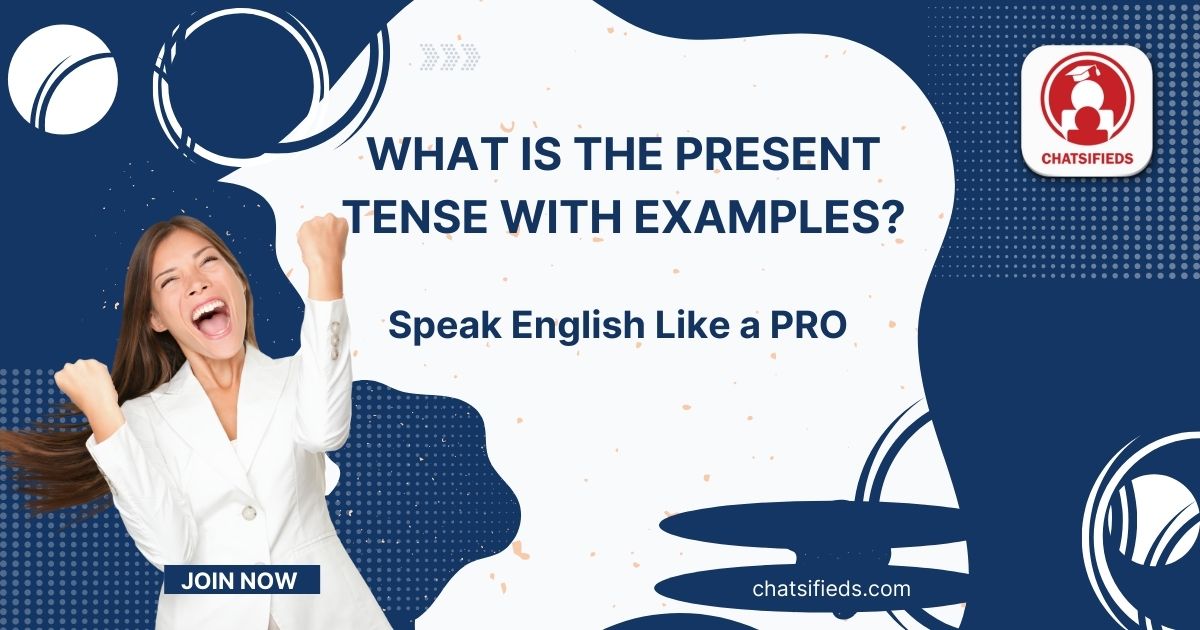 CHATSIFIEDS

WHAT IS THE PRESENT TENSE WITH EXAMPLES?

Speak English Like a PRO

JOIN NOW

chatsifieds.com